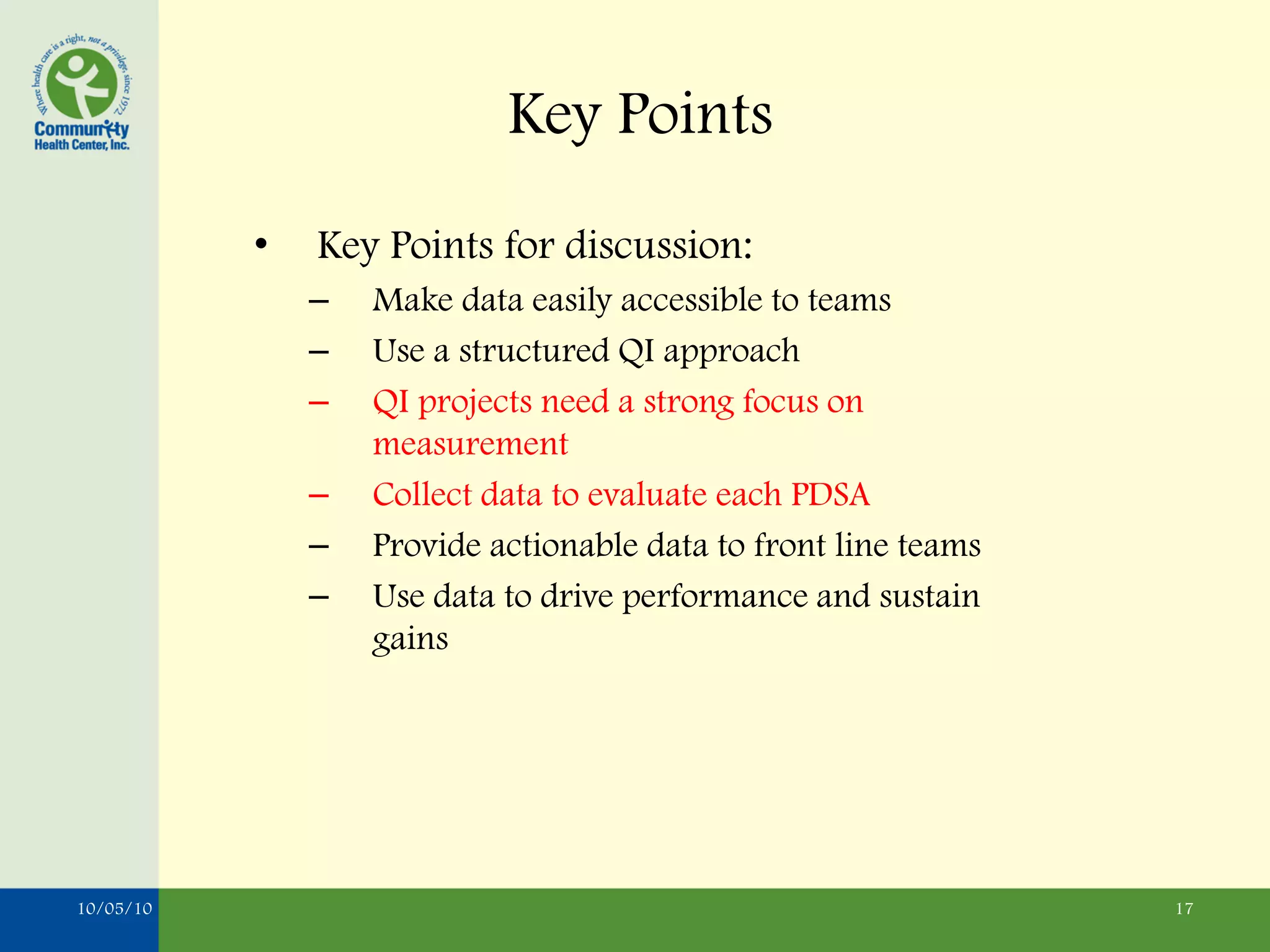 Where health care is a right, not a privilege, since 1972
Community Health Center, Inc.

Key Points

• Key Points for discussion:
– Make data easily accessible to teams
– Use a structured QI approach
– QI projects need a strong focus on measurement
– Collect data to evaluate each PDSA
– Provide actionable data to front line teams
– Use data to drive performance and sustain gains

10/05/10

17